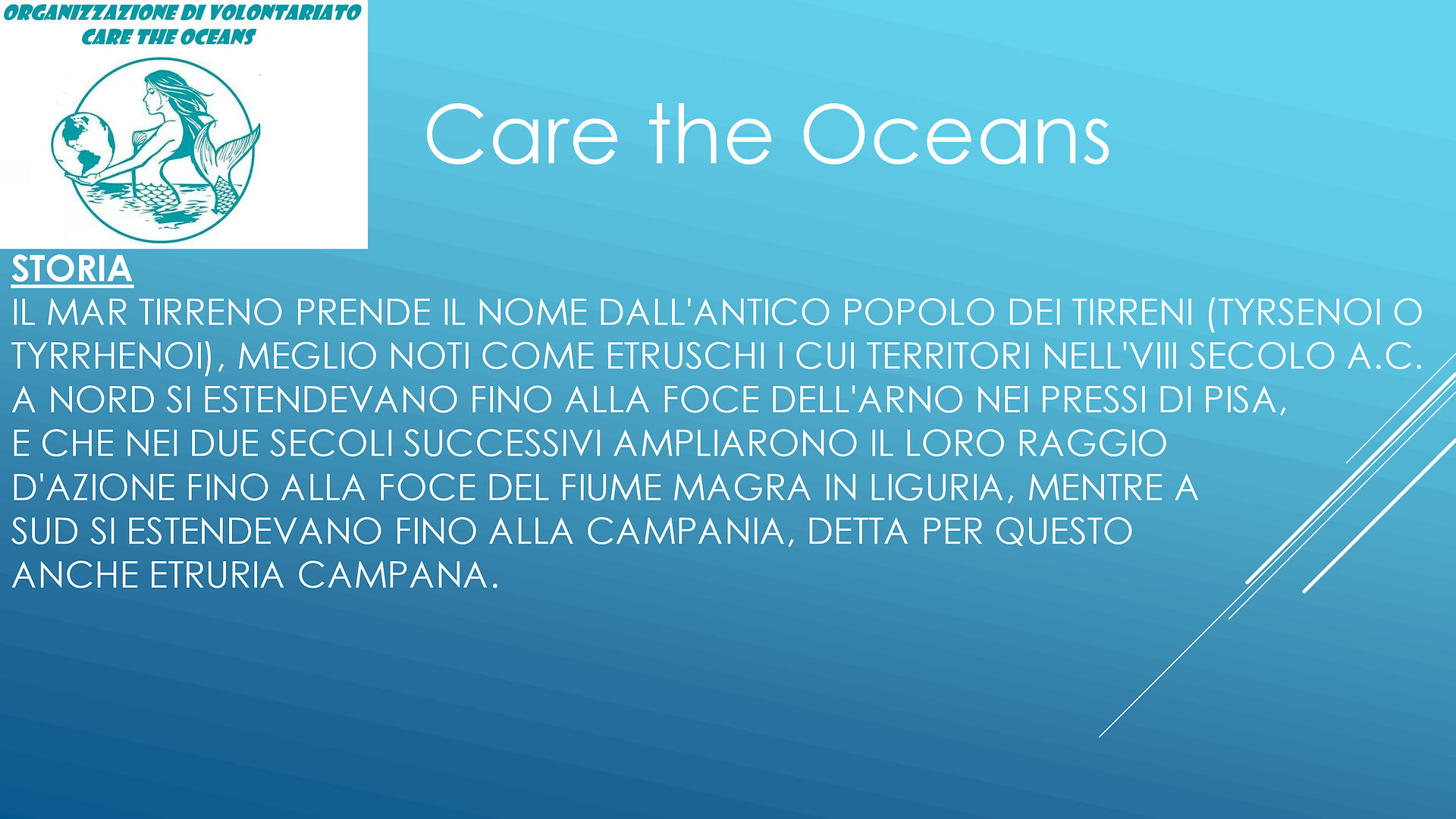 ORGANIZZAZIONE DI VOLONTARIATO
CARE THE OCEANS

Care the Oceans

STORIA
IL MAR TIRRENO PRENDE IL NOME DALL'ANTICO POPOLO DEI TIRRENI (TYRSENOI O TYRRHENOI), MEGLIO NOTI COME ETRUSCHI I CUI TERRITORI NELL'VIII SECOLO A.C. A NORD SI ESTENDEVANO FINO ALLA FOCE DELL'ARNO NEI PRESSI DI PISA, E CHE NEI DUE SECOLI SUCCESSIVI AMPLIARONO IL LORO RAGGIO D'AZIONE FINO ALLA FOCE DEL FIUME MAGRA IN LIGURIA, MENTRE A SUD SI ESTENDEVANO FINO ALLA CAMPANIA, DETTA PER QUESTO ANCHE ETRURIA CAMPANA.